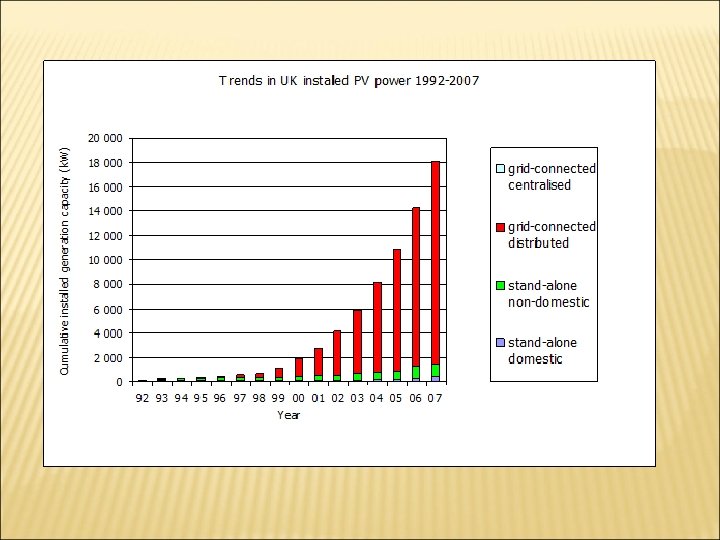 Trends in UK instaled PV power 1992-2007

Cumulative installed generation capacity (kW)

20 000
18 000
16 000
14 000
12 000
10 000
8 000
6 000
4 000
2 000
0

92 93 94 95 96 97 98 99 00 01 02 03 04 05 06 07

Year

grid-connected centralised

grid-connected distributed

stand-alone non-domestic

stand-alone domestic